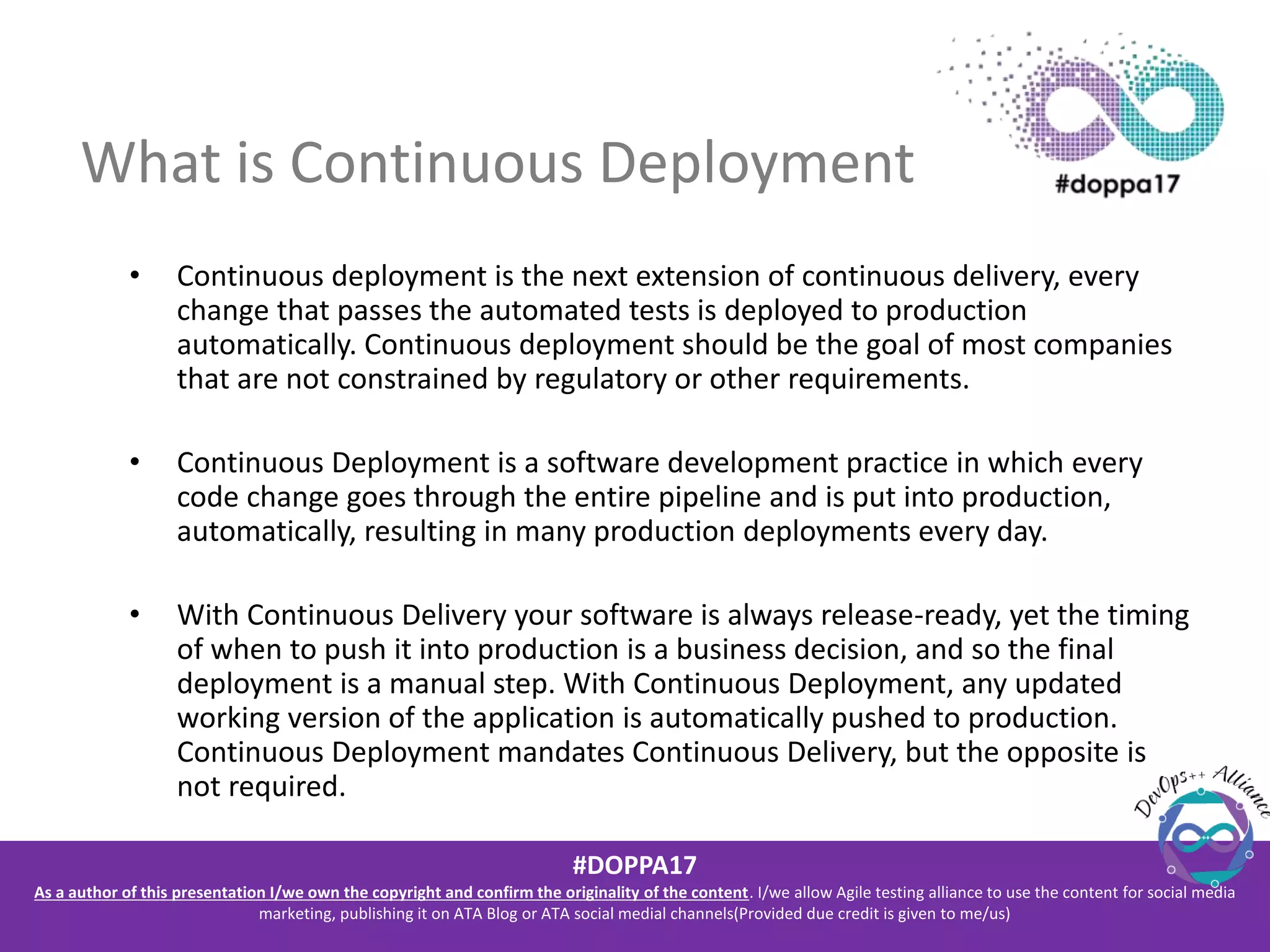 What is Continuous Deployment

#doppa17

• Continuous deployment is the next extension of continuous delivery, every change that passes the automated tests is deployed to production automatically. Continuous deployment should be the goal of most companies that are not constrained by regulatory or other requirements.

• Continuous Deployment is a software development practice in which every code change goes through the entire pipeline and is put into production, automatically, resulting in many production deployments every day.

• With Continuous Delivery your software is always release-ready, yet the timing of when to push it into production is a business decision, and so the final deployment is a manual step. With Continuous Deployment, any updated working version of the application is automatically pushed to production. Continuous Deployment mandates Continuous Delivery, but the opposite is not required.

DevOps++ Alliance

#DOPPA17

As a author of this presentation I/we own the copyright and confirm the originality of the content. I/we allow Agile testing alliance to use the content for social media marketing, publishing it on ATA Blog or ATA social medial channels(Provided due credit is given to me/us)